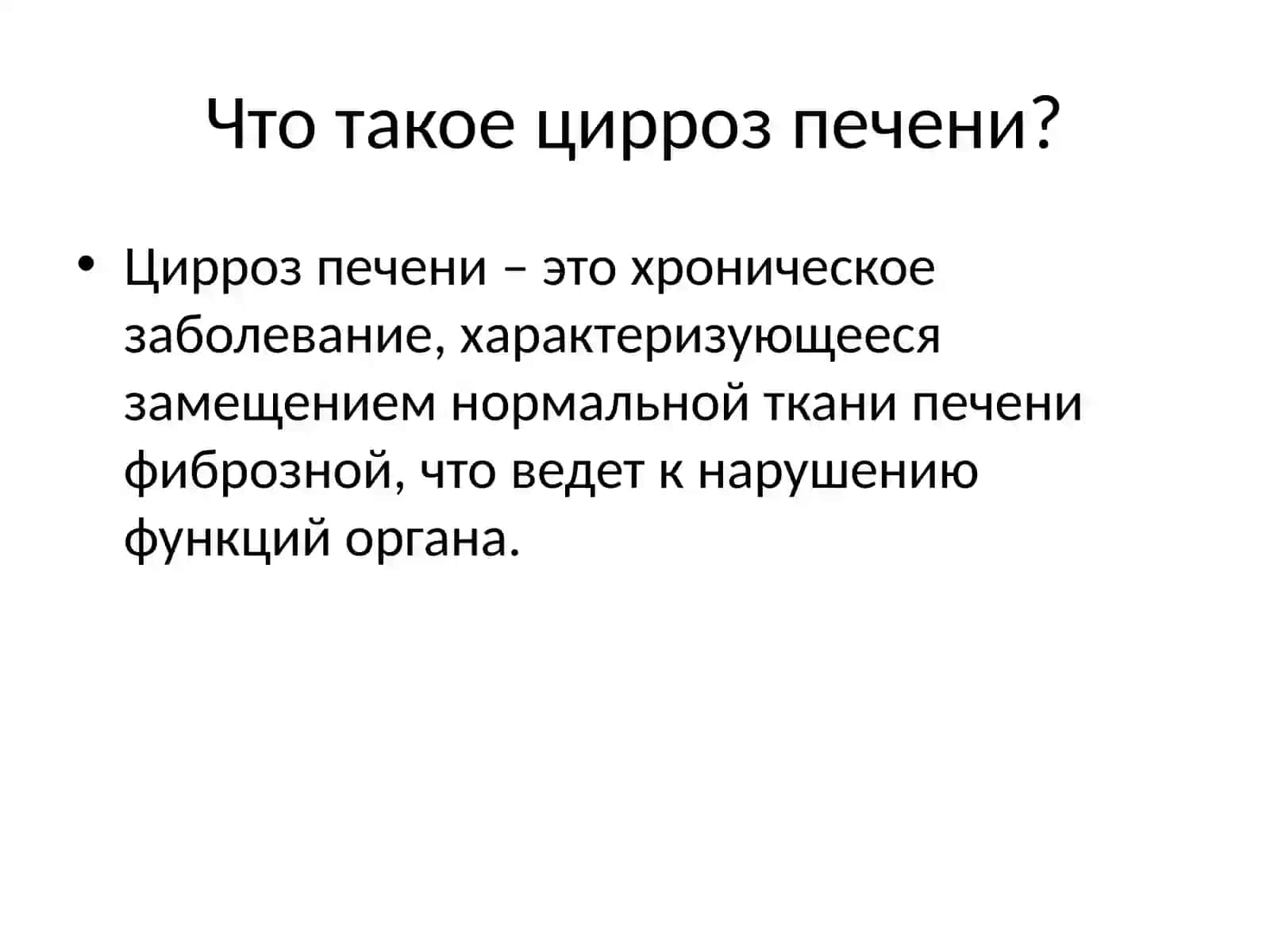 Что такое цирроз печени?

• Цирроз печени – это хроническое заболевание, характеризующееся замещением нормальной ткани печени фиброзной, что ведет к нарушению функций органа.